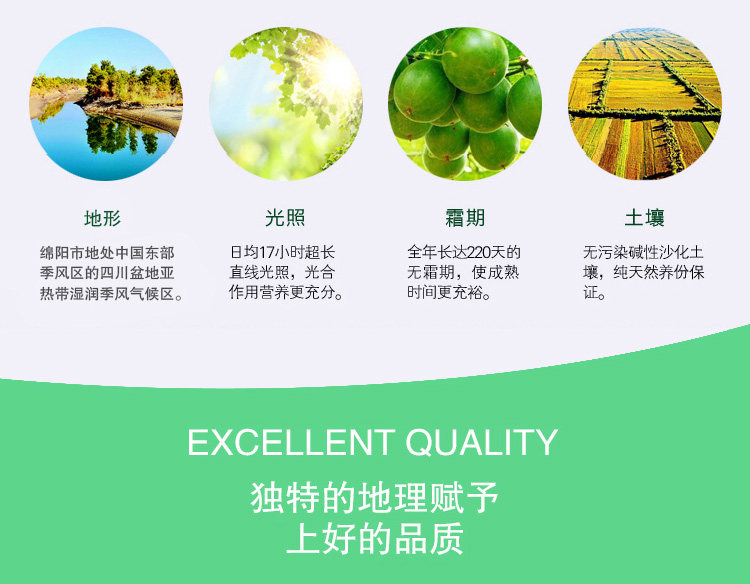 地形

绵阳市地处中国东部季风区的四川盆地亚热带湿润季风气候区。

光照

日均17小时超长直线光照，光合作用营养更充分。

霜期

全年长达220天的无霜期，使成熟时间更充裕。

土壤

无污染碱性沙化土壤，纯天然养份保证。

EXCELLENT QUALITY

独特的地理赋予
上好的品质